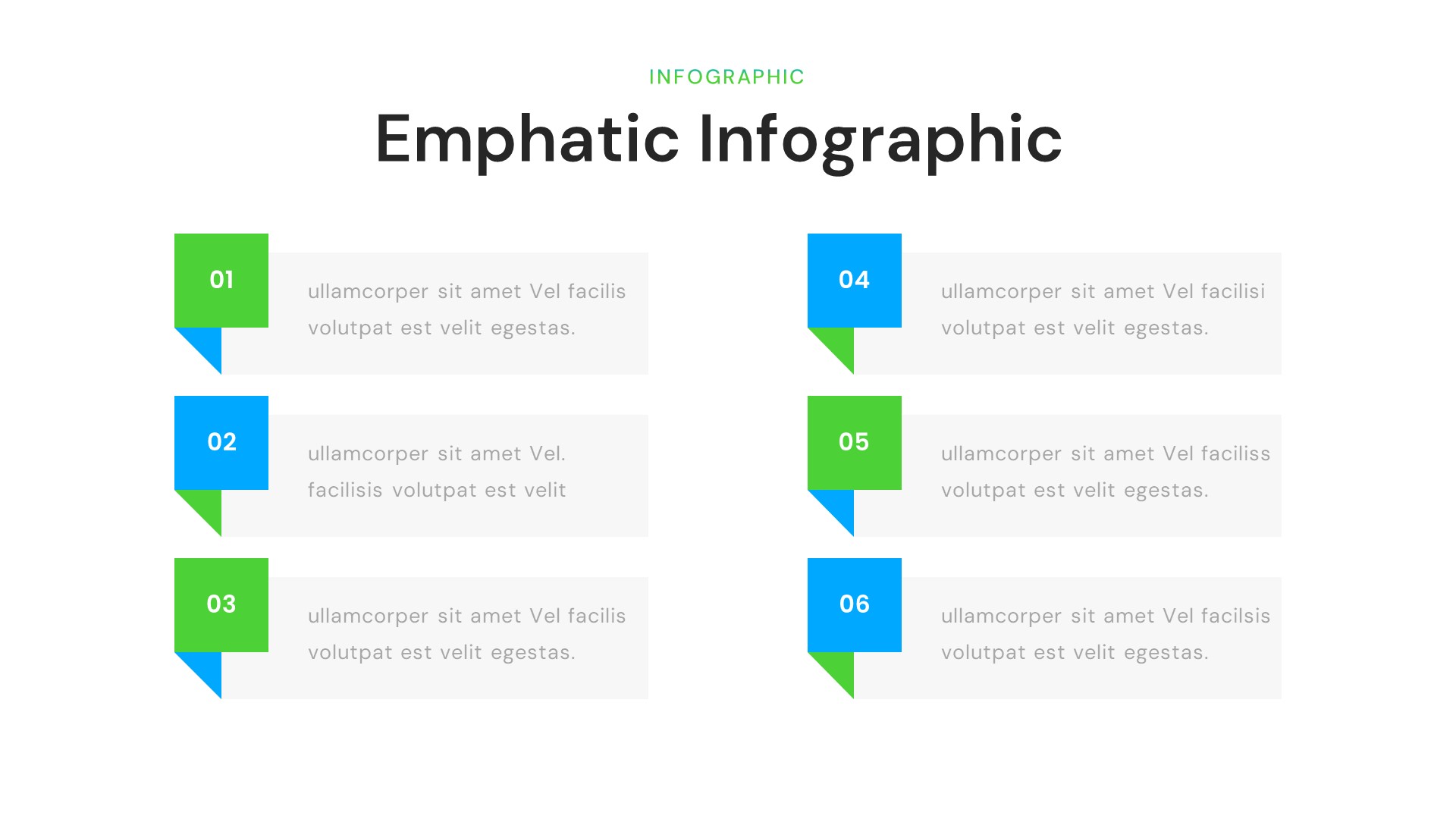 INFOGRAPHIC

Emphatic Infographic

01

ullamcorper sit amet Vel facilis volutpat est velit egestas.

02

ullamcorper sit amet Vel. facilisis volutpat est velit

03

ullamcorper sit amet Vel facilis volutpat est velit egestas.

04

ullamcorper sit amet Vel facilisi volutpat est velit egestas.

05

ullamcorper sit amet Vel faciliss volutpat est velit egestas.

06

ullamcorper sit amet Vel facilsis volutpat est velit egestas.